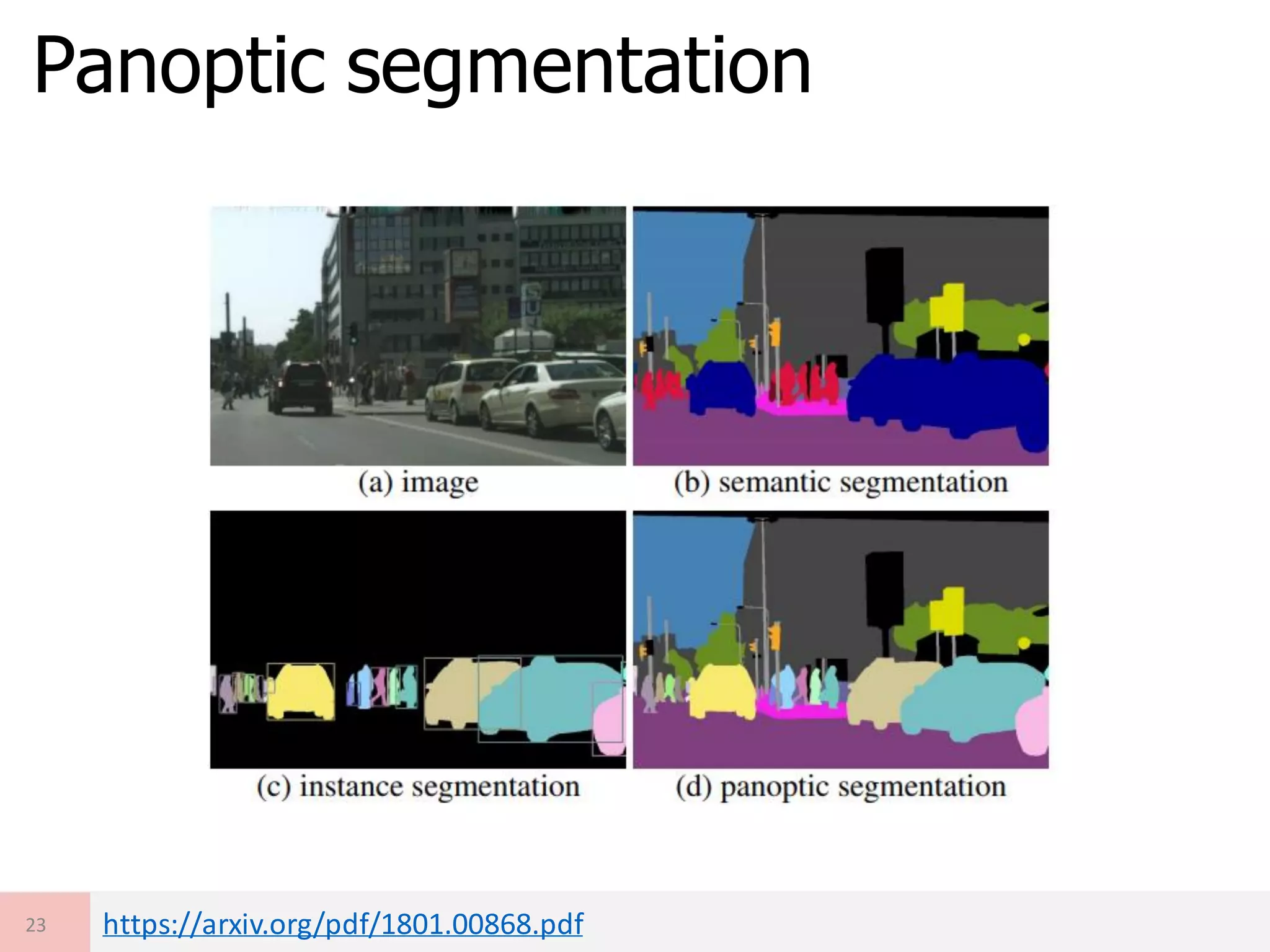 Panoptic segmentation

(a) image

(b) semantic segmentation

(c) instance segmentation

(d) panoptic segmentation

23

https://arxiv.org/pdf/1801.00868.pdf